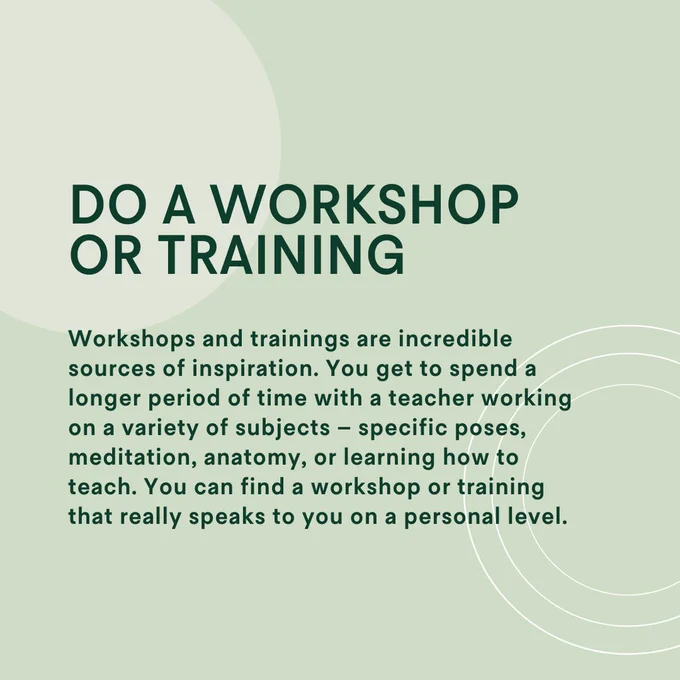 DO A WORKSHOP OR TRAINING

Workshops and trainings are incredible sources of inspiration. You get to spend a longer period of time with a teacher working on a variety of subjects – specific poses, meditation, anatomy, or learning how to teach. You can find a workshop or training that really speaks to you on a personal level.